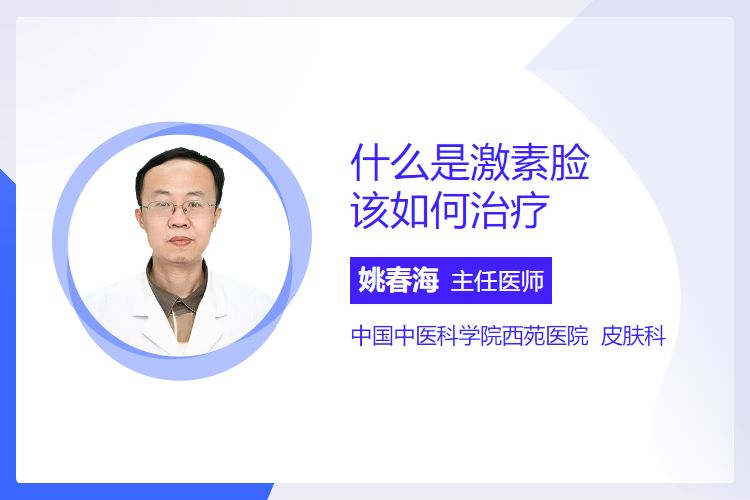 什么是激素脸
该如何治疗

姚春海 主任医师

中国中医科学院西苑医院 皮肤科